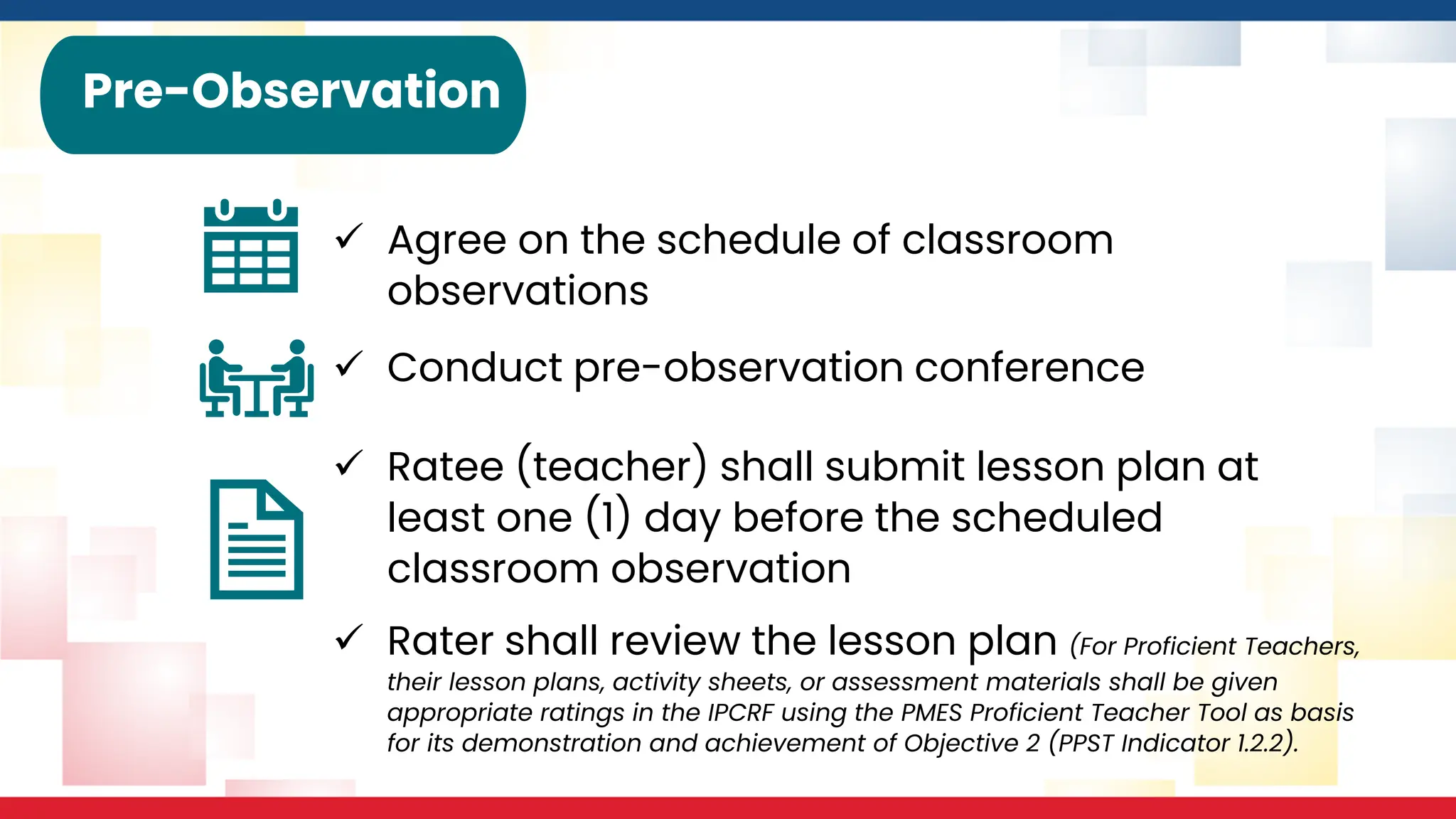 Pre-Observation

✓ Agree on the schedule of classroom observations

✓ Conduct pre-observation conference

✓ Ratee (teacher) shall submit lesson plan at least one (1) day before the scheduled classroom observation

✓ Rater shall review the lesson plan (For Proficient Teachers, their lesson plans, activity sheets, or assessment materials shall be given appropriate ratings in the IPCRF using the PMES Proficient Teacher Tool as basis for its demonstration and achievement of Objective 2 (PPST Indicator 1.2.2).